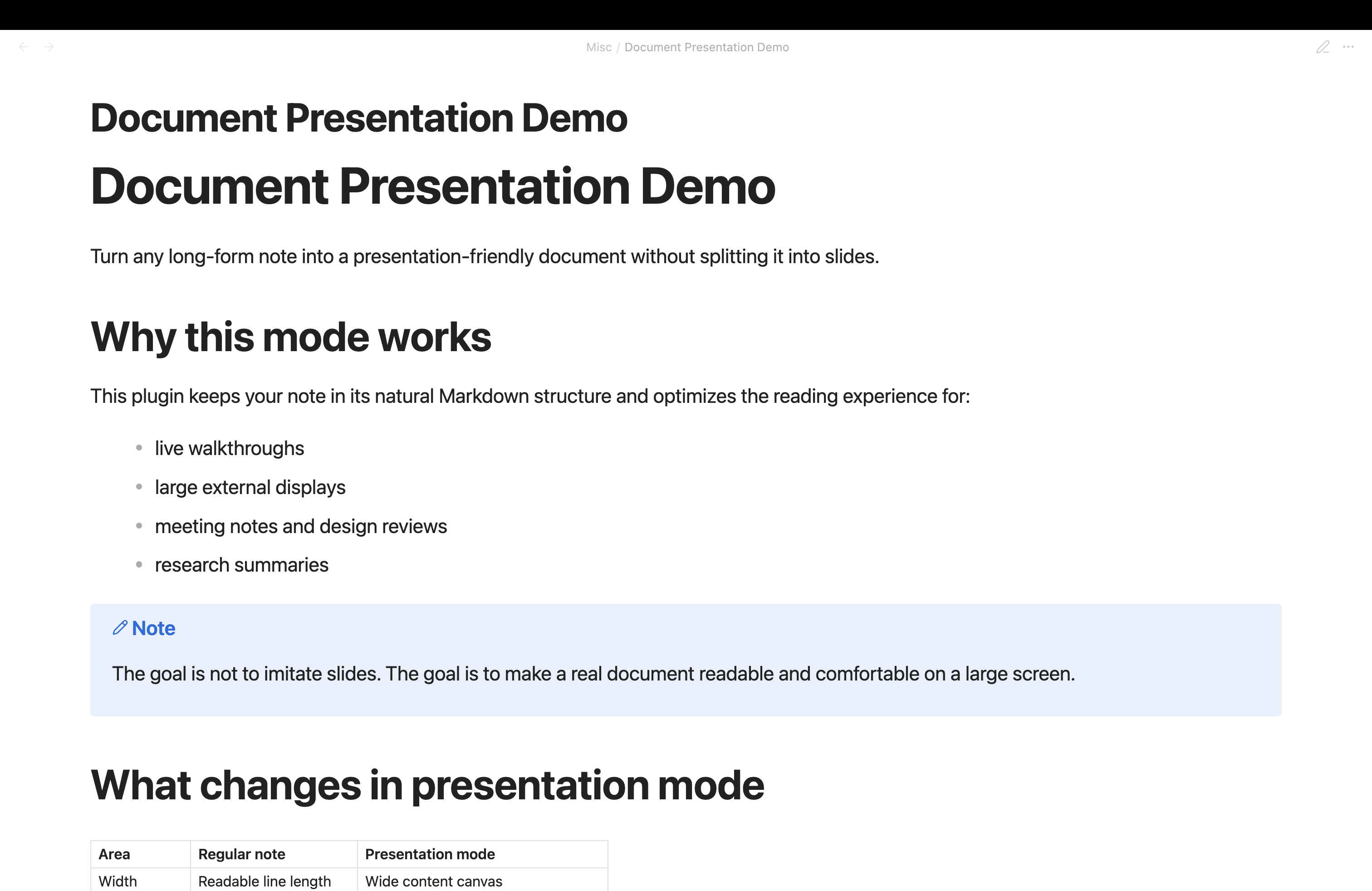 Misc / Document Presentation Demo

Document Presentation Demo

Document Presentation Demo

Turn any long-form note into a presentation-friendly document without splitting it into slides.

Why this mode works

This plugin keeps your note in its natural Markdown structure and optimizes the reading experience for:

- live walkthroughs
- large external displays
- meeting notes and design reviews
- research summaries

Note

The goal is not to imitate slides. The goal is to make a real document readable and comfortable on a large screen.

What changes in presentation mode

| Area | Regular note | Presentation mode |
|---|---|---|
| Width | Readable line length | Wide content canvas |